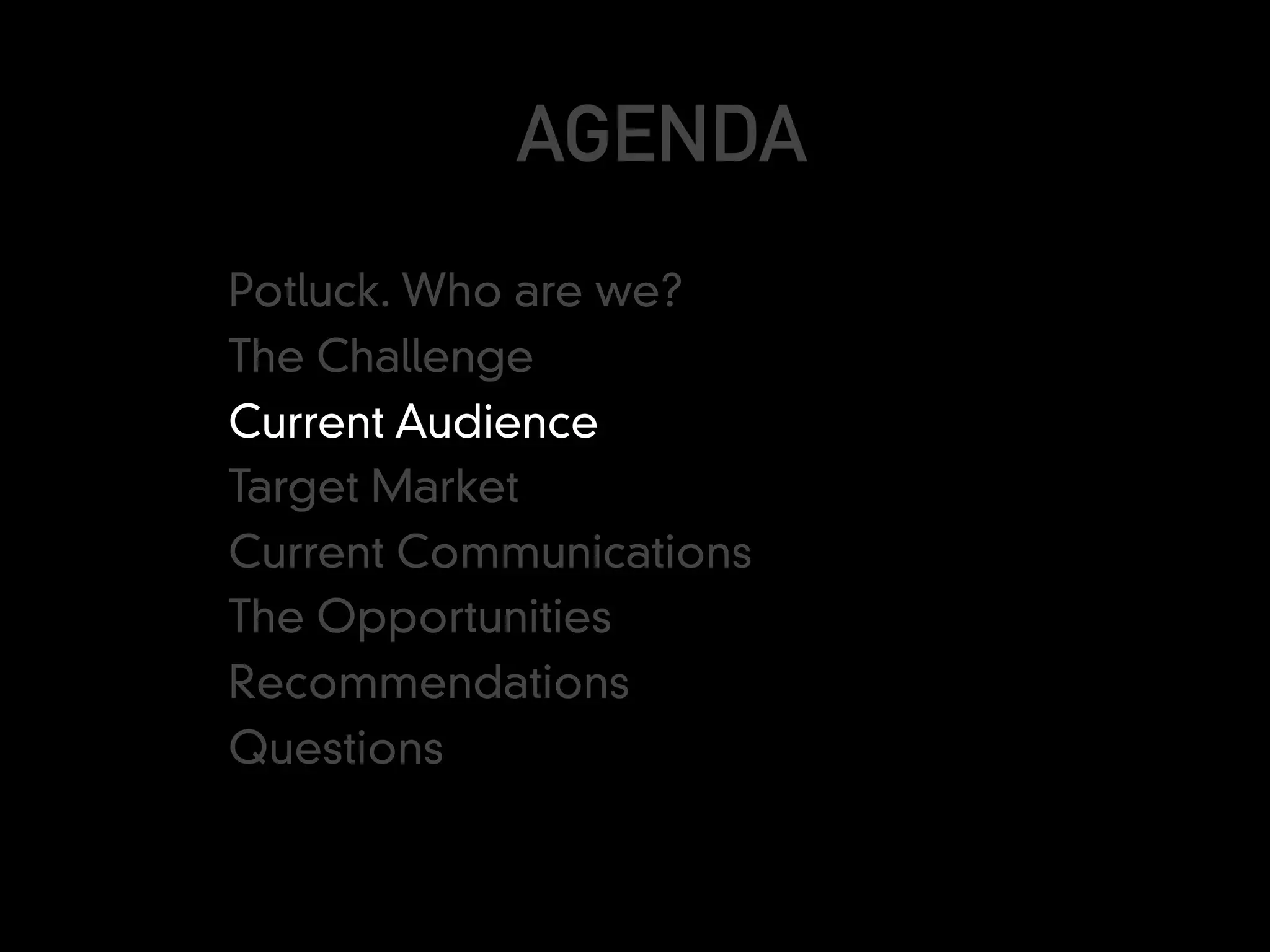 AGENDA

Potluck. Who are we?
The Challenge
Current Audience
Target Market
Current Communications
The Opportunities
Recommendations
Questions